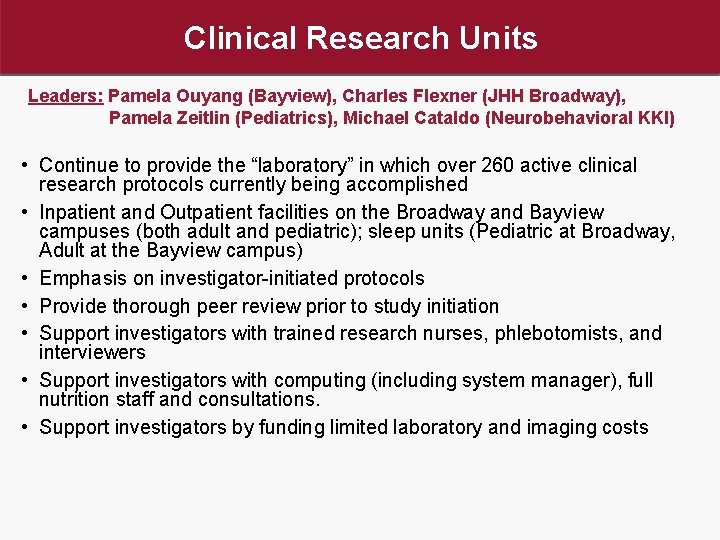 Clinical Research Units

Leaders: Pamela Ouyang (Bayview), Charles Flexner (JHH Broadway), Pamela Zeitlin (Pediatrics), Michael Cataldo (Neurobehavioral KKI)

• Continue to provide the “laboratory” in which over 260 active clinical research protocols currently being accomplished
• Inpatient and Outpatient facilities on the Broadway and Bayview campuses (both adult and pediatric); sleep units (Pediatric at Broadway, Adult at the Bayview campus)
• Emphasis on investigator-initiated protocols
• Provide thorough peer review prior to study initiation
• Support investigators with trained research nurses, phlebotomists, and interviewers
• Support investigators with computing (including system manager), full nutrition staff and consultations.
• Support investigators by funding limited laboratory and imaging costs